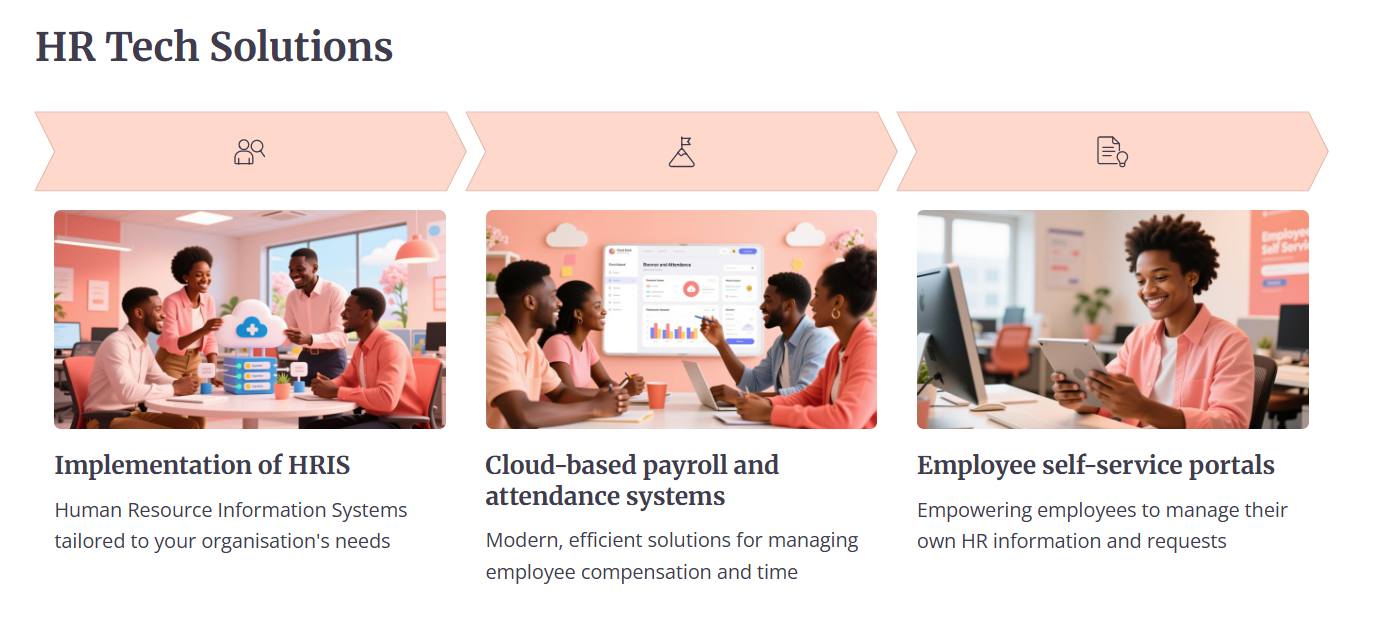 HR Tech Solutions

Implementation of HRIS

Human Resource Information Systems tailored to your organisation's needs

Cloud-based payroll and attendance systems

Modern, efficient solutions for managing employee compensation and time

Employee self-service portals

Empowering employees to manage their own HR information and requests